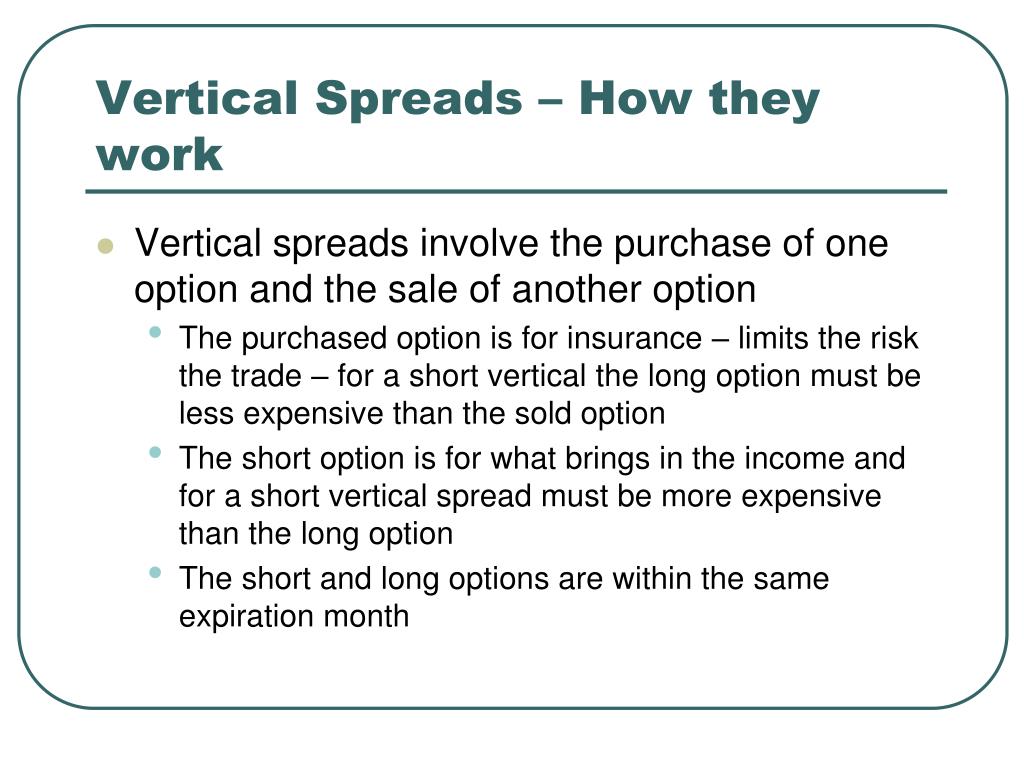 Vertical Spreads – How they work

- Vertical spreads involve the purchase of one option and the sale of another option
  - The purchased option is for insurance – limits the risk the trade – for a short vertical the long option must be less expensive than the sold option
  - The short option is for what brings in the income and for a short vertical spread must be more expensive than the long option
  - The short and long options are within the same expiration month